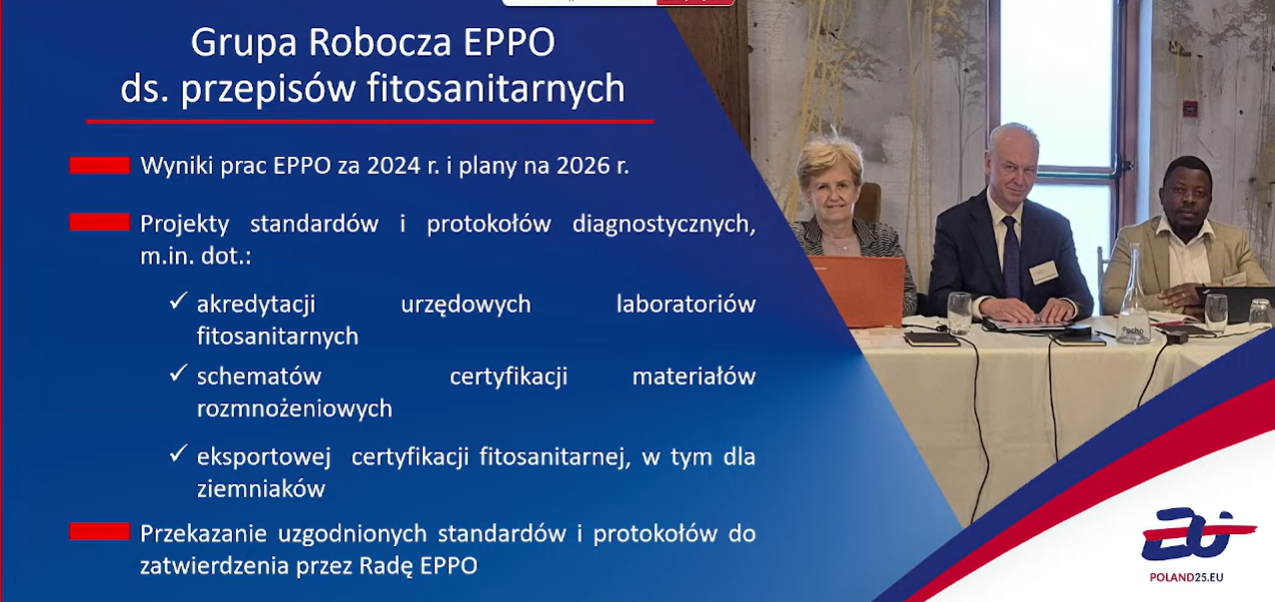 Grupa Robocza EPPO ds. przepisów fitosanitarnych

Wyniki prac EPPO za 2024 r. i plany na 2026 r.

Projekty standardów i protokołów diagnostycznych, m.in. dot.:

✓ akredytacji urzędowych laboratoriów fitosanitarnych

✓ schematów certyfikacji materiałów rozmnożeniowych

✓ eksportowej certyfikacji fitosanitarnej, w tym dla ziemniaków

Przekazanie uzgodnionych standardów i protokołów do zatwierdzenia przez Radę EPPO

POLAND25.EU